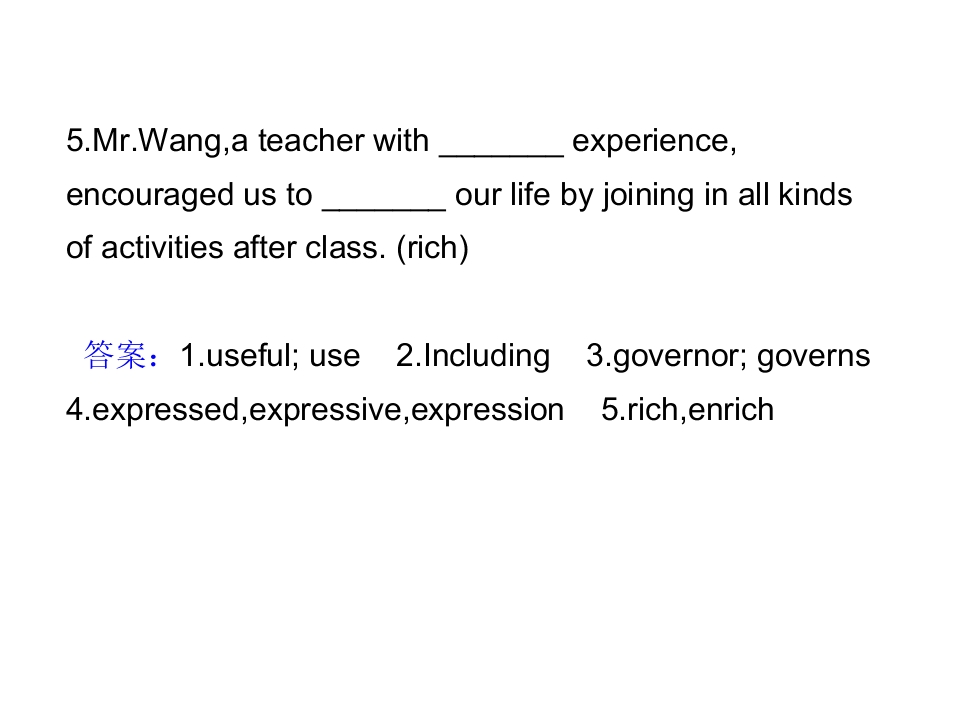 5.Mr.Wang,a teacher with ____ experience, encouraged us to ____ our life by joining in all kinds of activities after class. (rich)

答案：1.useful; use 2.Including 3.governor; governs 4.expressed,expressive,expression 5.rich,enrich